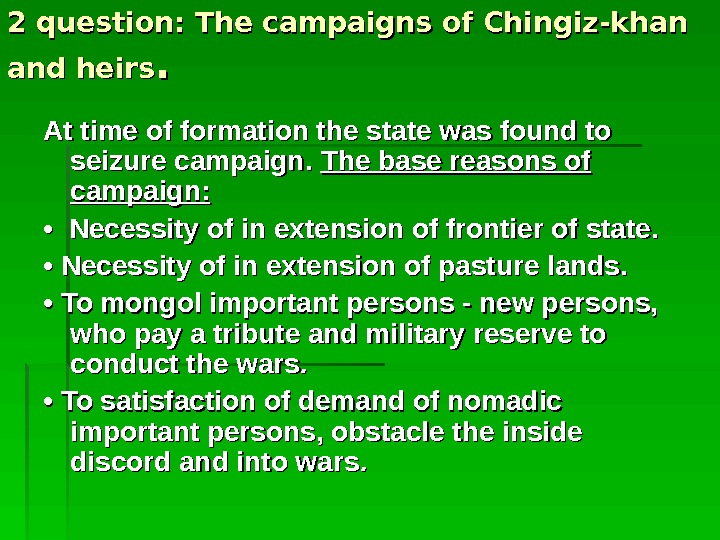 2 question: The campaigns of Chingiz-khan and heirs.

At time of formation the state was found to seizure campaign. The base reasons of campaign:

• Necessity of in extension of frontier of state.
• Necessity of in extension of pasture lands.
• To mongol important persons - new persons, who pay a tribute and military reserve to conduct the wars.
• To satisfaction of demand of nomadic important persons, obstacle the inside discord and into wars.